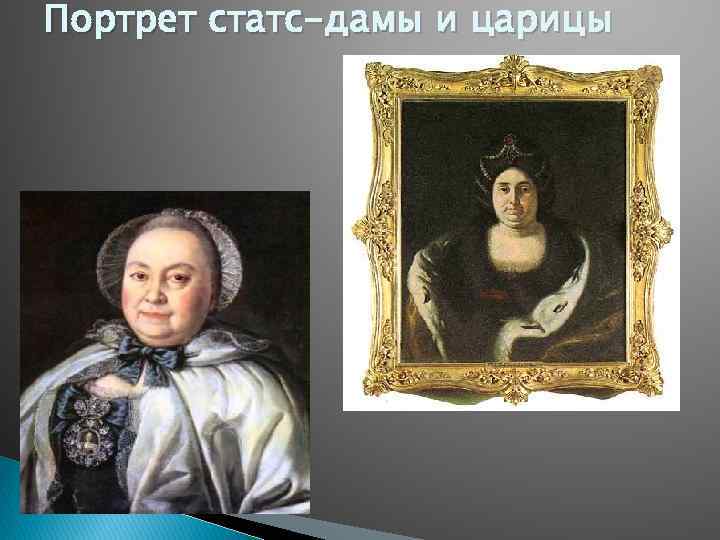 Портрет статс-дамы и царицы